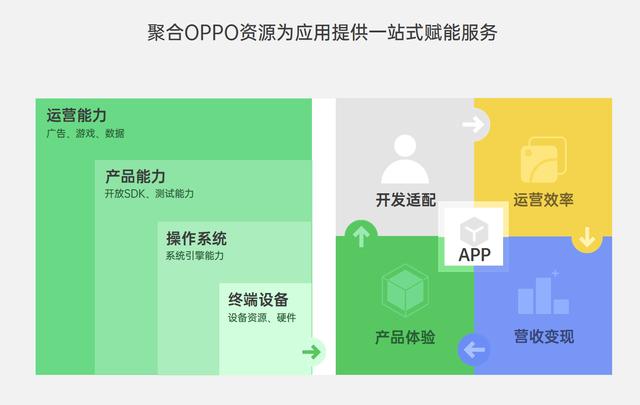 聚合OPPO资源为应用提供一站式赋能服务

运营能力
广告、游戏、数据

产品能力
开放SDK、测试能力

操作系统
系统引擎能力

终端设备
设备资源、硬件

开发适配

运营效率

APP

产品体验

营收变现